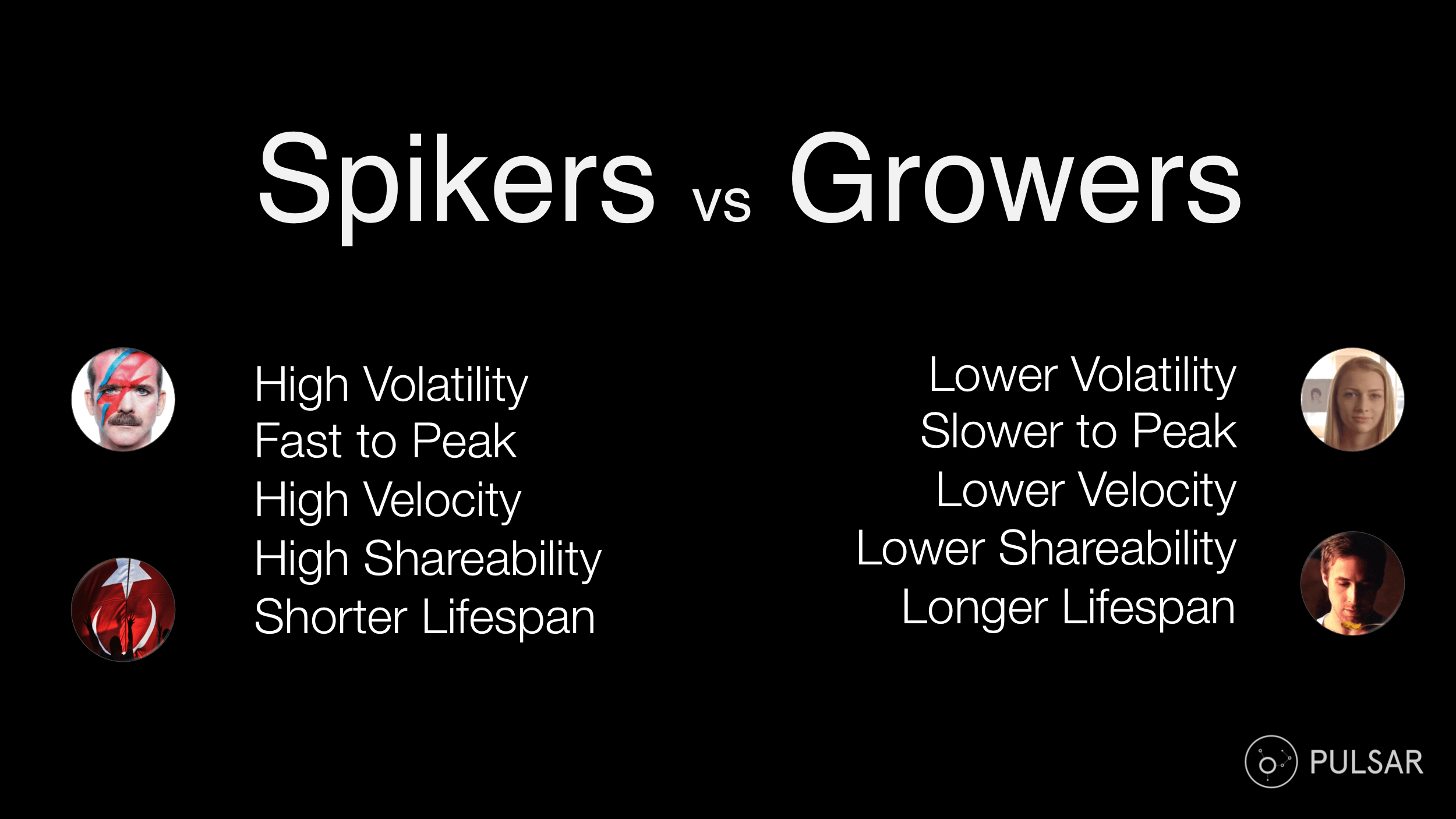 Spikers vs Growers

High Volatility
Fast to Peak
High Velocity
High Shareability
Shorter Lifespan

Lower Volatility
Slower to Peak
Lower Velocity
Lower Shareability
Longer Lifespan

PULSAR